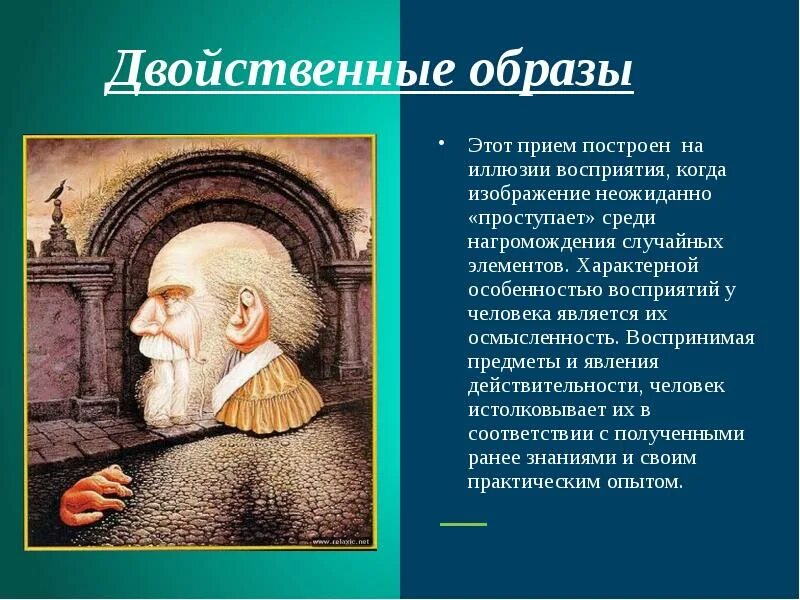 Двойственные образы

• Этот прием построен на иллюзии восприятия, когда изображение неожиданно «проступает» среди нагромождения случайных элементов. Характерной особенностью восприятий у человека является их осмысленность. Воспринимая предметы и явления действительности, человек истолковывает их в соответствии с полученными ранее знаниями и своим практическим опытом.

www.relaxic.net